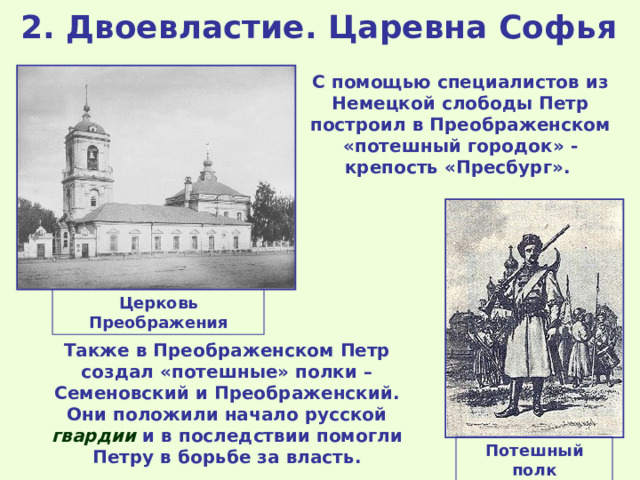 2. Двоевластие. Царевна Софья

С помощью специалистов из Немецкой слободы Петр построил в Преображенском «потешный городок» - крепость «Пресбург».

Церковь Преображения

Также в Преображенском Петр создал «потешные» полки – Семеновский и Преображенский. Они положили начало русской гвардии и в последствии помогли Петру в борьбе за власть.

Потешный полк